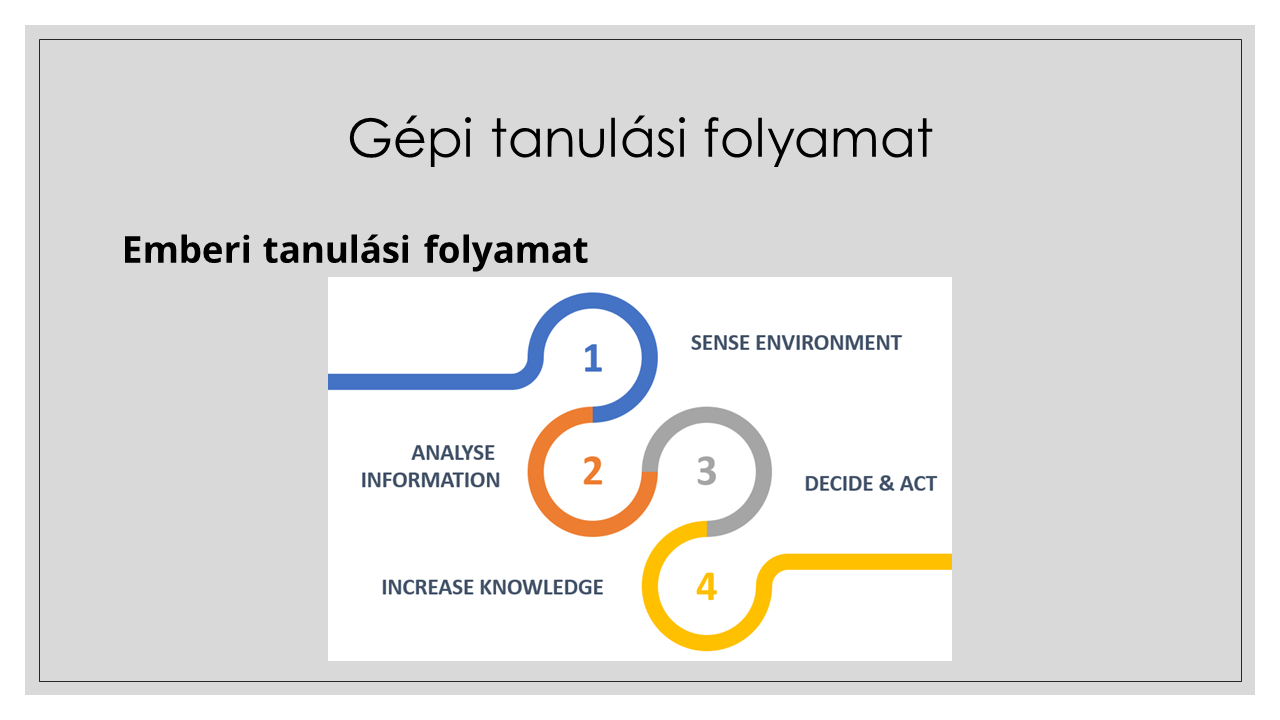 Gépi tanulási folyamat

Emberi tanulási folyamat

1

SENSE ENVIRONMENT

ANALYSE INFORMATION

2

3

DECIDE & ACT

INCREASE KNOWLEDGE

4